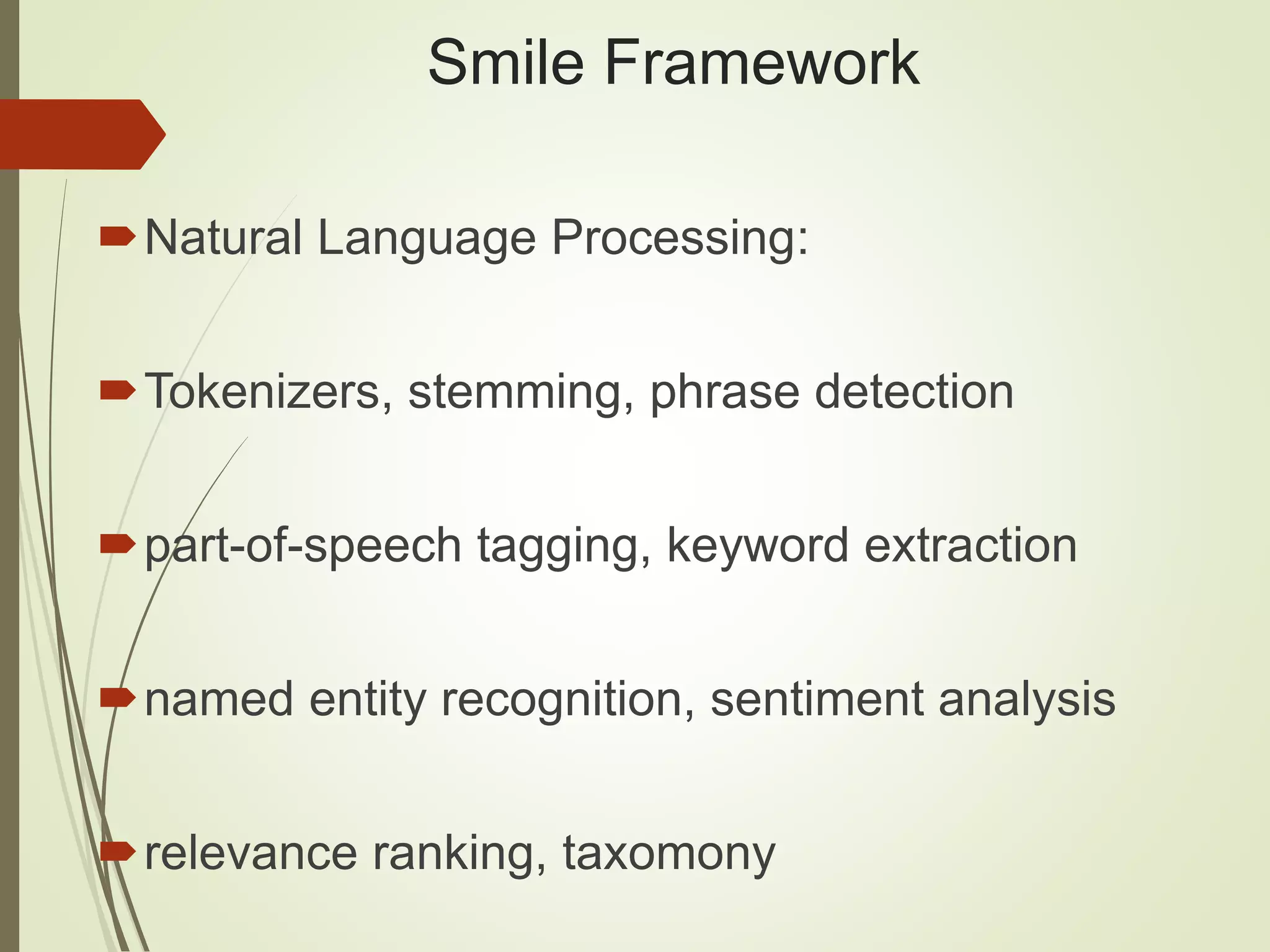 Smile Framework

Natural Language Processing:

Tokenizers, stemming, phrase detection

part-of-speech tagging, keyword extraction

named entity recognition, sentiment analysis

relevance ranking, taxomony